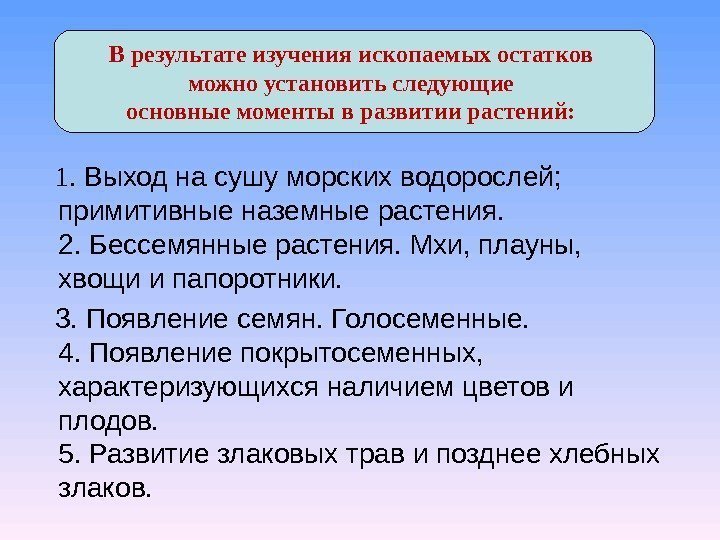 В результате изучения ископаемых остатков можно установить следующие основные моменты в развитии растений:

1. Выход на сушу морских водорослей; примитивные наземные растения.
2. Бессемянные растения. Мхи, плауны, хвощи и папоротники.
3. Появление семян. Голосеменные.
4. Появление покрытосеменных, характеризующихся наличием цветов и плодов.
5. Развитие злаковых трав и позднее хлебных злаков.